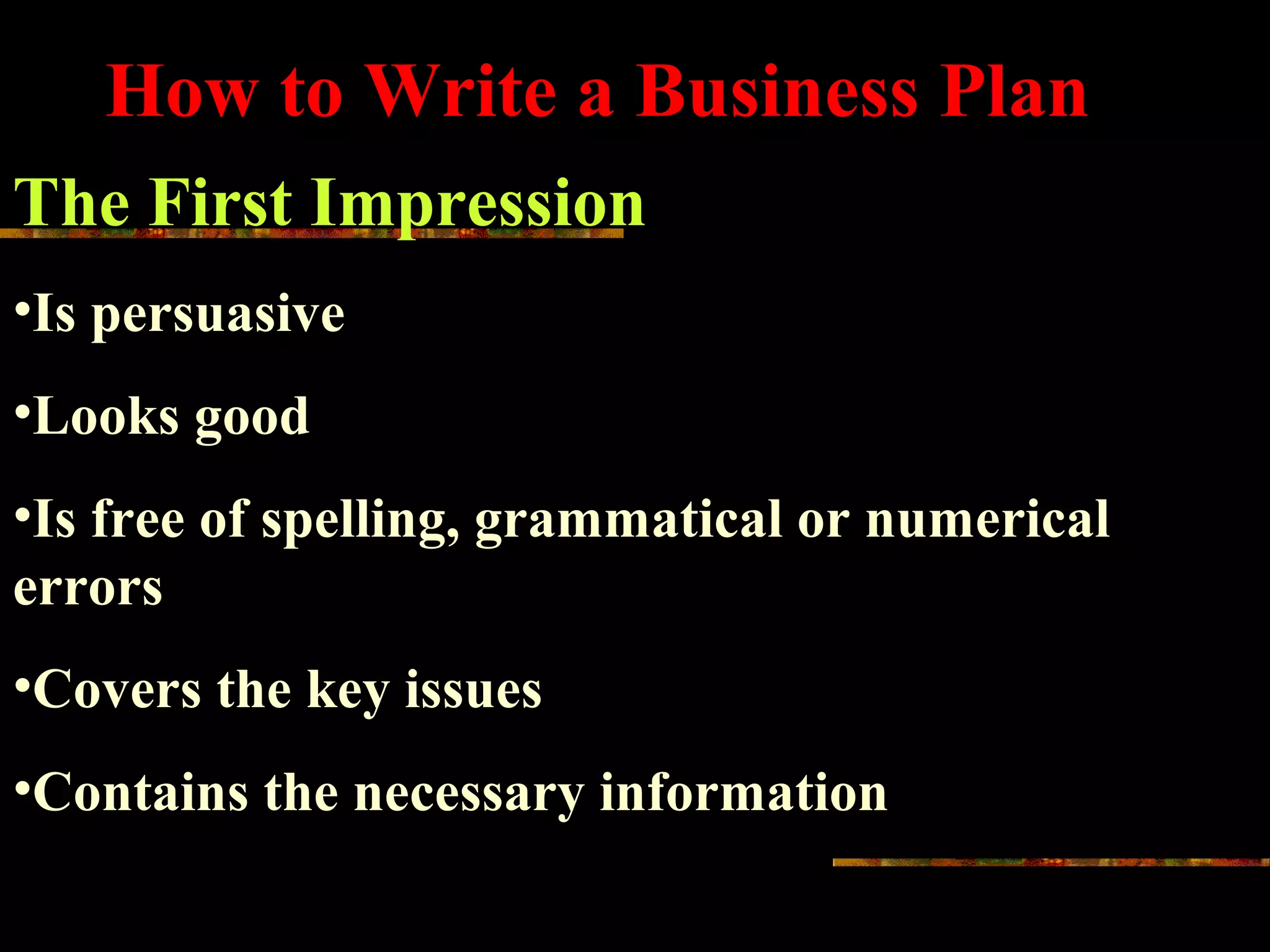 How to Write a Business Plan

The First Impression

•Is persuasive

•Looks good

•Is free of spelling, grammatical or numerical errors

•Covers the key issues

•Contains the necessary information